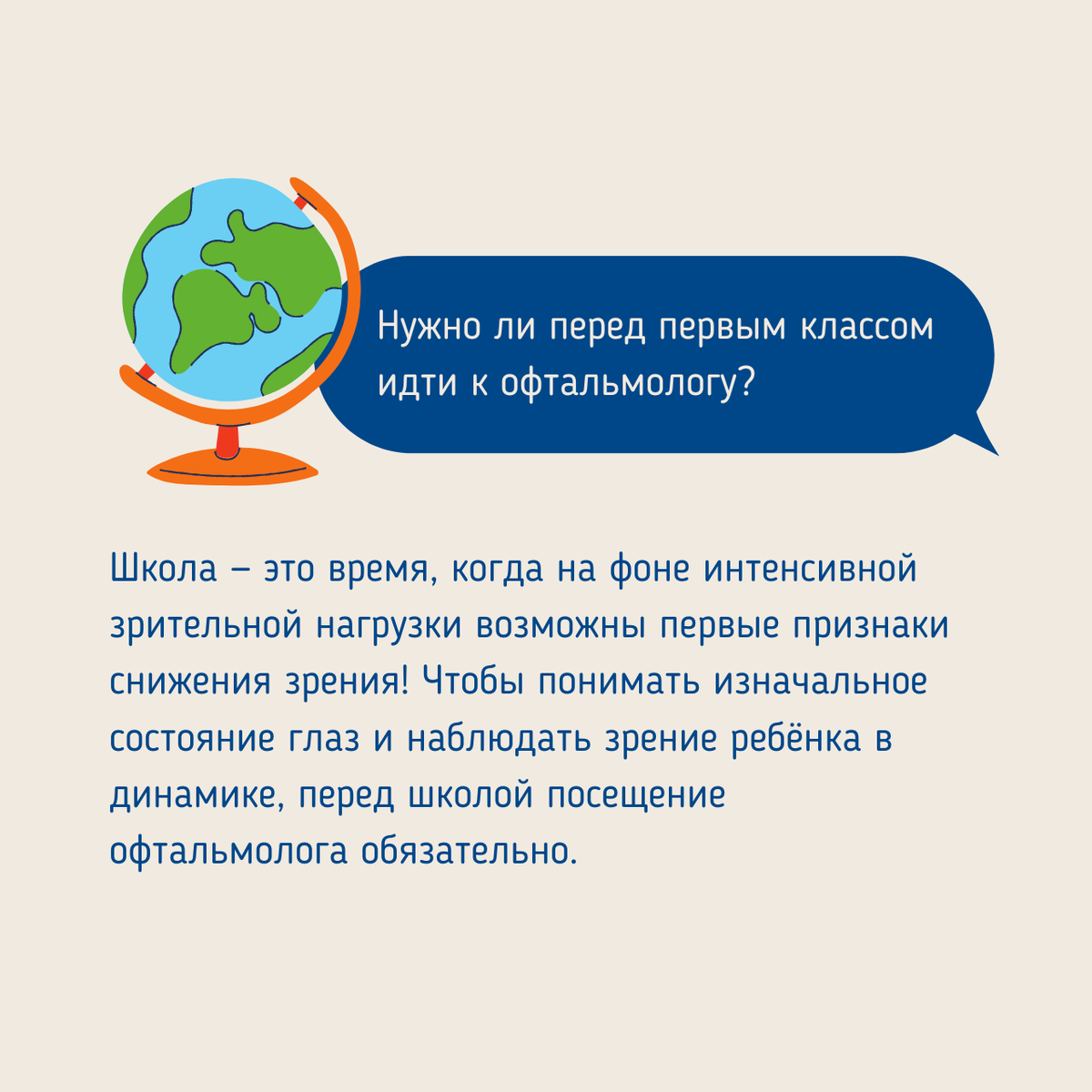 Нужно ли перед первым классом идти к офтальмологу?

Школа – это время, когда на фоне интенсивной зрительной нагрузки возможны первые признаки снижения зрения! Чтобы понимать изначальное состояние глаз и наблюдать зрение ребёнка в динамике, перед школой посещение офтальмолога обязательно.